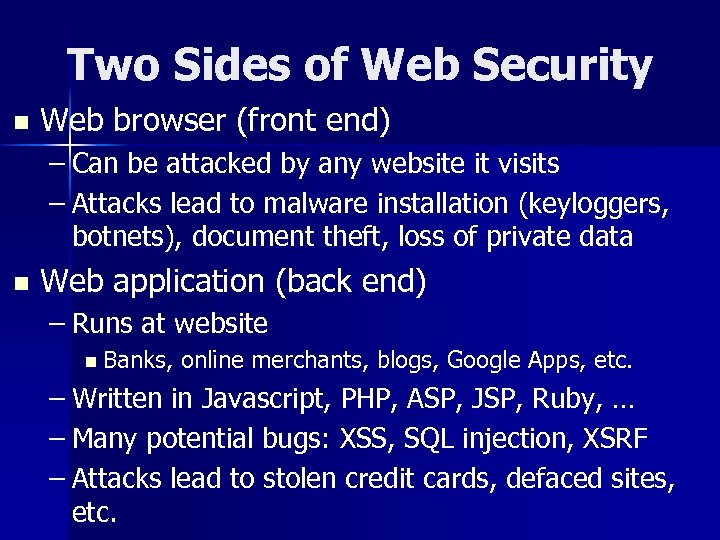 Two Sides of Web Security

▪ Web browser (front end)
– Can be attacked by any website it visits
– Attacks lead to malware installation (keyloggers, botnets), document theft, loss of private data

▪ Web application (back end)
– Runs at website
▪ Banks, online merchants, blogs, Google Apps, etc.
– Written in Javascript, PHP, ASP, JSP, Ruby, …
– Many potential bugs: XSS, SQL injection, XSRF
– Attacks lead to stolen credit cards, defaced sites, etc.